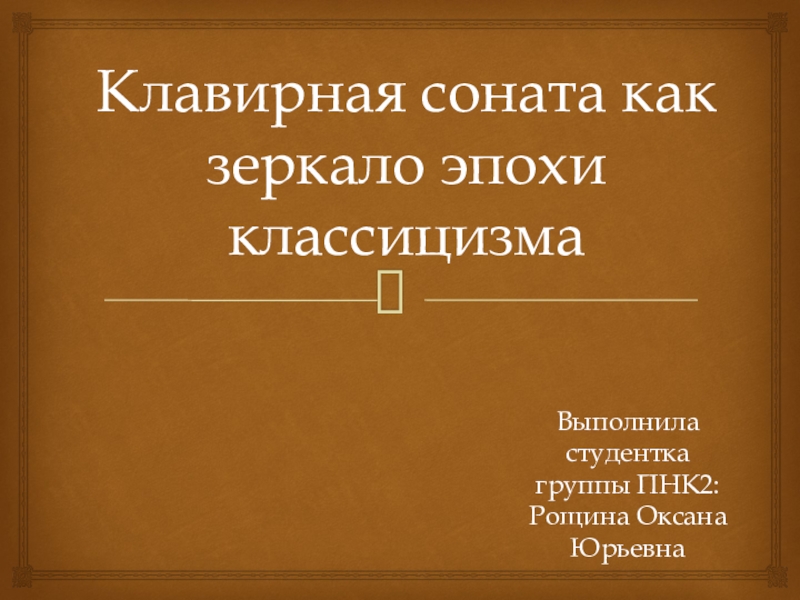 Клавирная соната как зеркало эпохи классицизма

Выполнила студентка группы ПНК2: Рощина Оксана Юрьевна